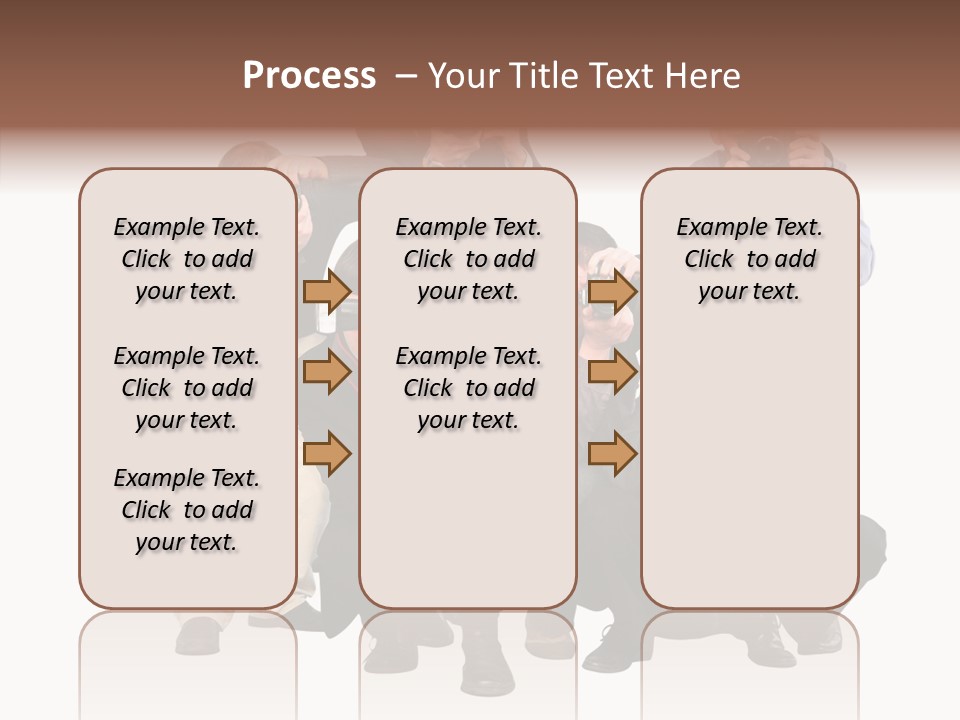 Process – Your Title Text Here

Example Text. Click to add your text.

Example Text. Click to add your text.

Example Text. Click to add your text.

Example Text. Click to add your text.

Example Text. Click to add your text.

Example Text. Click to add your text.